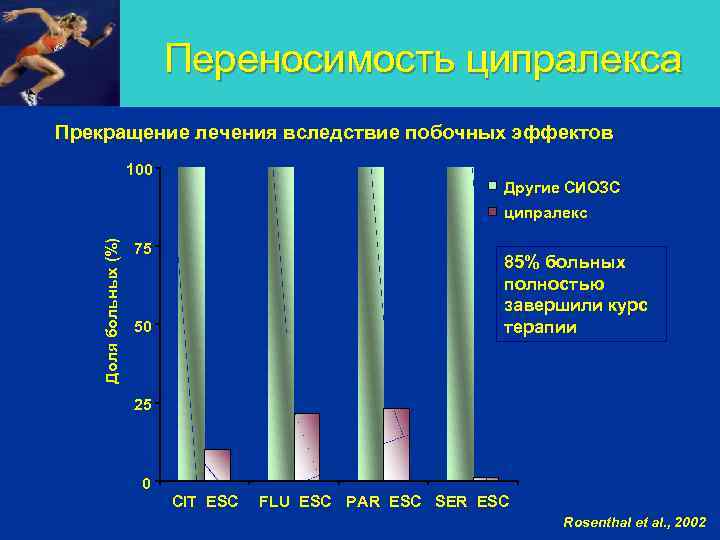 Переносимость ципралекса

Прекращение лечения вследствие побочных эффектов

Доля больных (%)

100
75
50
25
0

CIT ESC FLU ESC PAR ESC SER ESC

Другие СИОЗС
ципралекс

85% больных полностью завершили курс терапии

Rosenthal et al., 2002